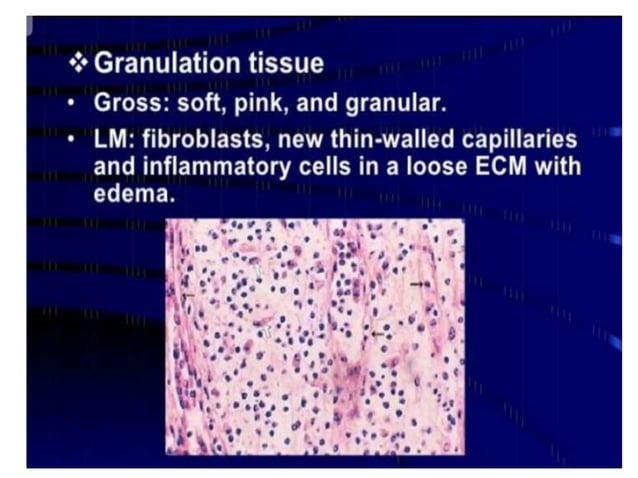 ❖ Granulation tissue

• Gross: soft, pink, and granular.

• LM: fibroblasts, new thin-walled capillaries and inflammatory cells in a loose ECM with edema.